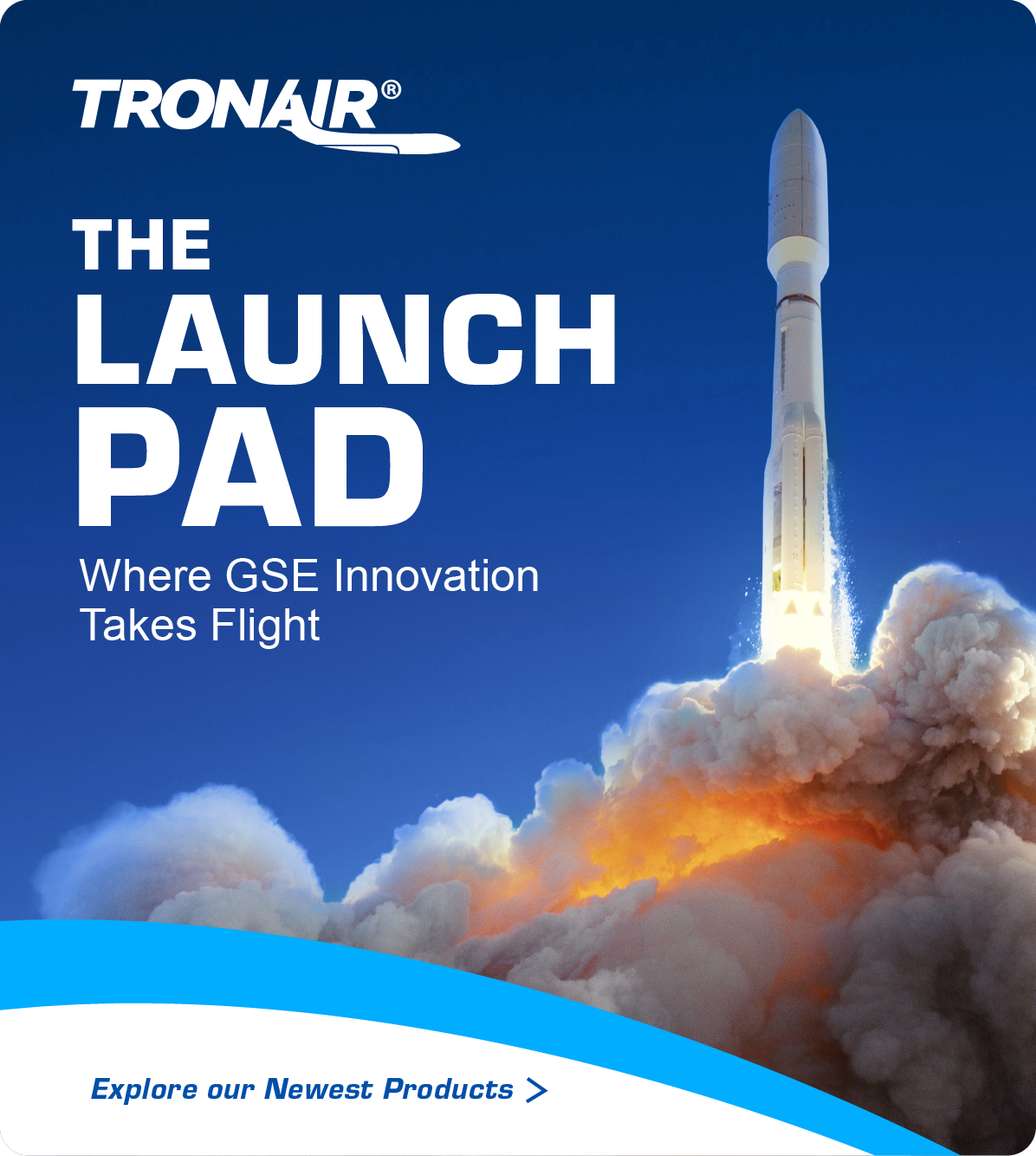 TRONAIR®

THE
LAUNCH
PAD

Where GSE Innovation Takes Flight

Explore our Newest Products >